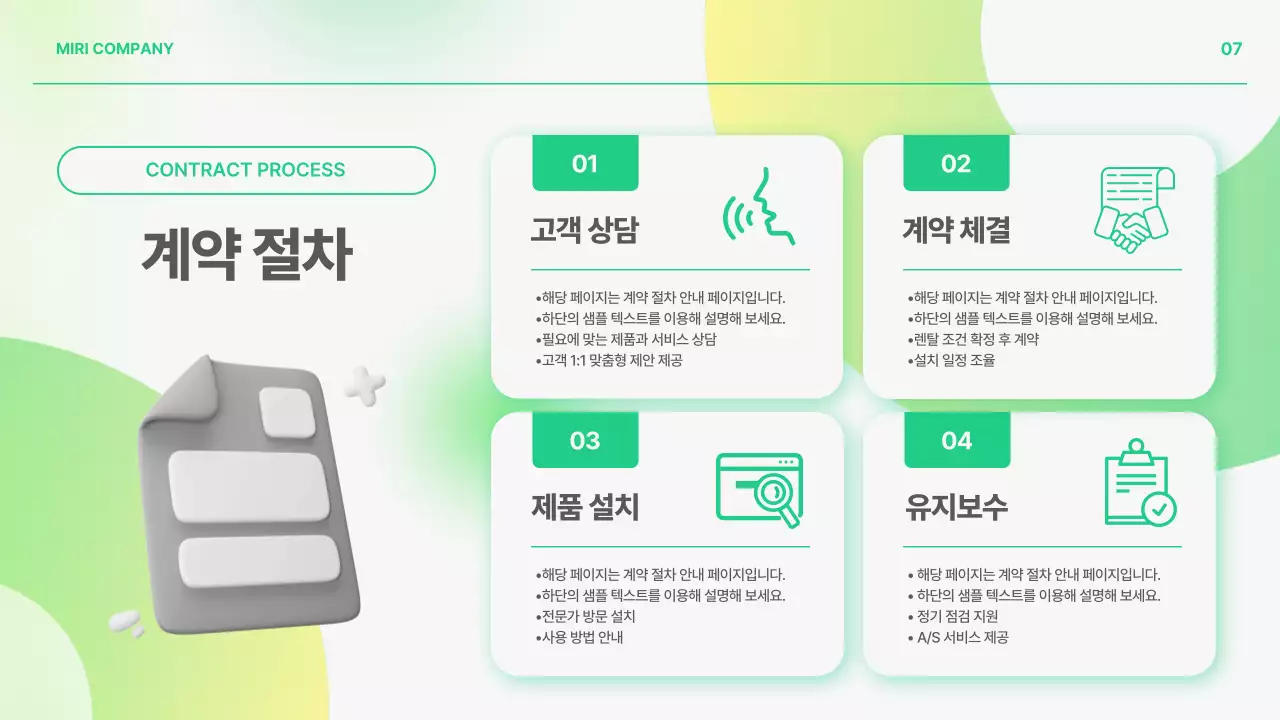 MIRI COMPANY

07

CONTRACT PROCESS

계약 절차

01

고객 상담

•해당 페이지는 계약 절차 안내 페이지입니다.
•하단의 샘플 텍스트를 이용해 설명해 보세요.
•필요에 맞는 제품과 서비스 상담
•고객 1:1 맞춤형 제안 제공

02

계약 체결

•해당 페이지는 계약 절차 안내 페이지입니다.
•하단의 샘플 텍스트를 이용해 설명해 보세요.
•렌탈 조건 확정 후 계약
•설치 일정 조율

03

제품 설치

•해당 페이지는 계약 절차 안내 페이지입니다.
•하단의 샘플 텍스트를 이용해 설명해 보세요.
•전문가 방문 설치
•사용 방법 안내

04

유지보수

• 해당 페이지는 계약 절차 안내 페이지입니다.
• 하단의 샘플 텍스트를 이용해 설명해 보세요.
• 정기 점검 지원
• A/S 서비스 제공